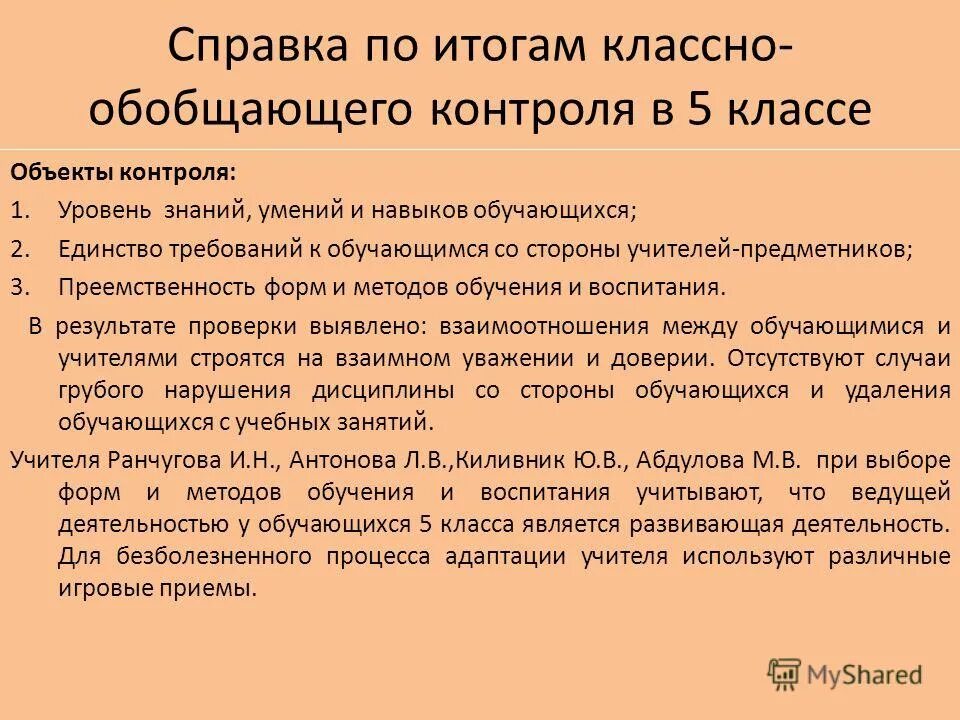 Справка по итогам классно-обобщающего контроля в 5 классе

Объекты контроля:

1. Уровень знаний, умений и навыков обучающихся;
2. Единство требований к обучающимся со стороны учителей-предметников;
3. Преемственность форм и методов обучения и воспитания.

В результате проверки выявлено: взаимоотношения между обучающимися и учителями строятся на взаимном уважении и доверии. Отсутствуют случаи грубого нарушения дисциплины со стороны обучающихся и удаления обучающихся с учебных занятий.

Учителя Ранчугова И.Н., Антонова Л.В.,Киливник Ю.В., Абдулова М.В. при выборе форм и методов обучения и воспитания учитывают, что ведущей деятельностью у обучающихся 5 класса является развивающая деятельность. Для безболезненного процесса адаптации учителя используют различные игровые приемы.

MyShared